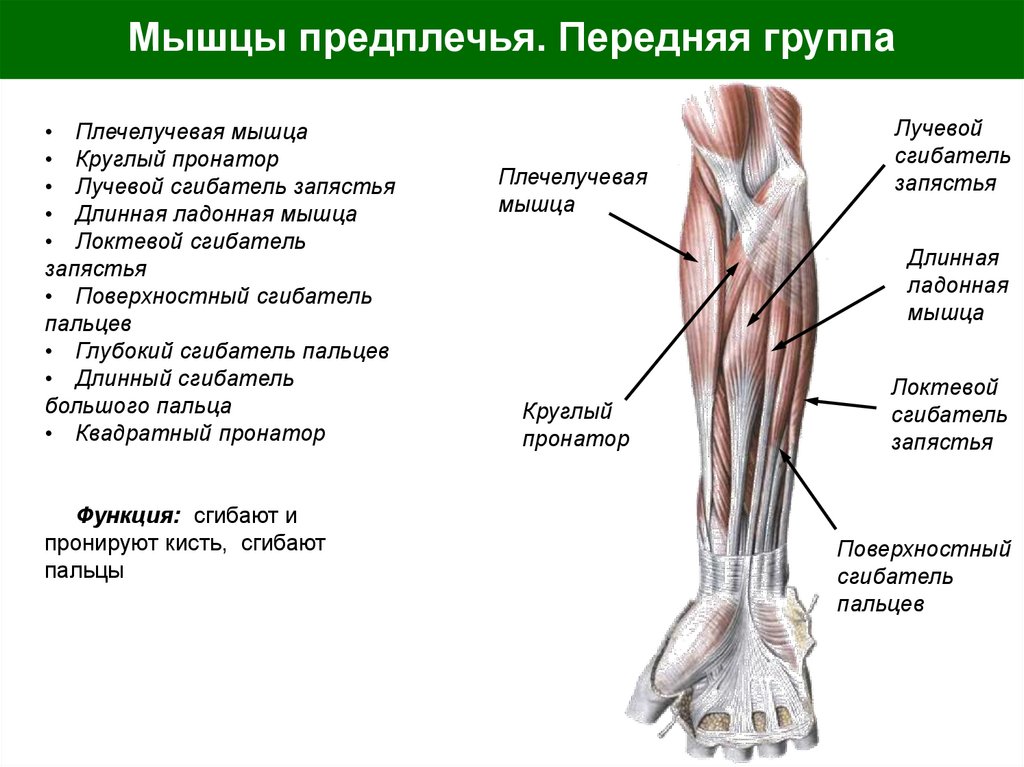 Мышцы предплечья. Передняя группа

• Плечелучевая мышца
• Круглый пронатор
• Лучевой сгибатель запястья
• Длинная ладонная мышца
• Локтевой сгибатель запястья
• Поверхностный сгибатель пальцев
• Глубокий сгибатель пальцев
• Длинный сгибатель большого пальца
• Квадратный пронатор

Функция: сгибают и пронируют кисть, сгибают пальцы

Плечелучевая мышца

Круглый пронатор

Лучевой сгибатель запястья

Длинная ладонная мышца

Локтевой сгибатель запястья

Поверхностный сгибатель пальцев